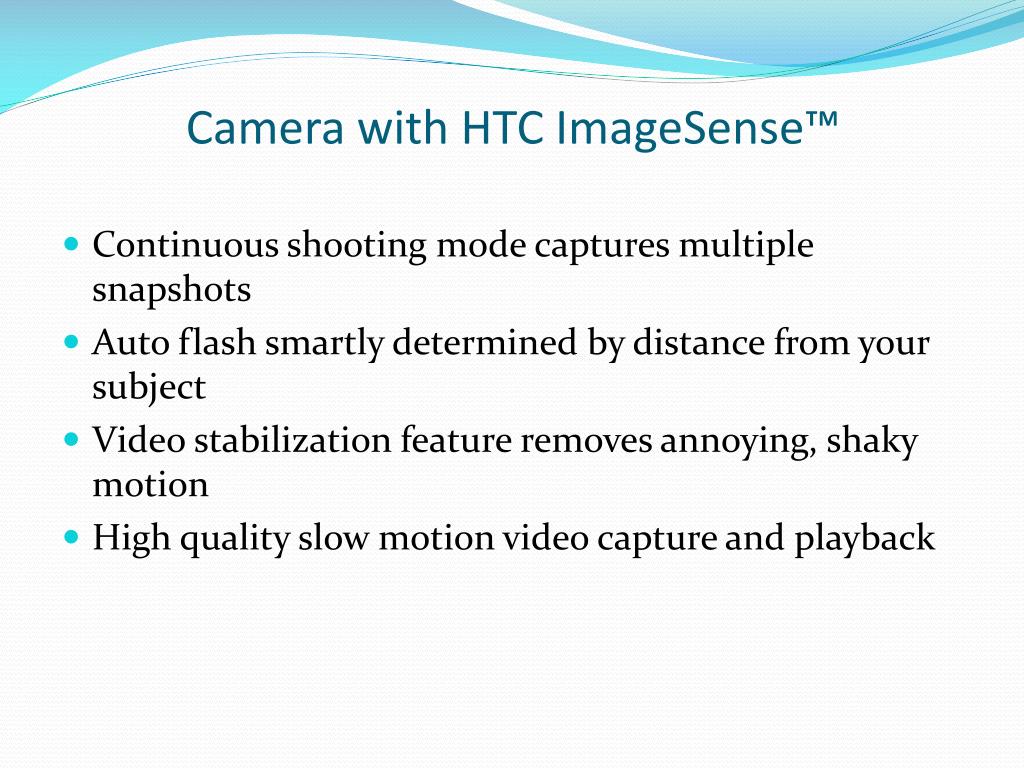 Camera with HTC ImageSense™

- Continuous shooting mode captures multiple snapshots
- Auto flash smartly determined by distance from your subject
- Video stabilization feature removes annoying, shaky motion
- High quality slow motion video capture and playback